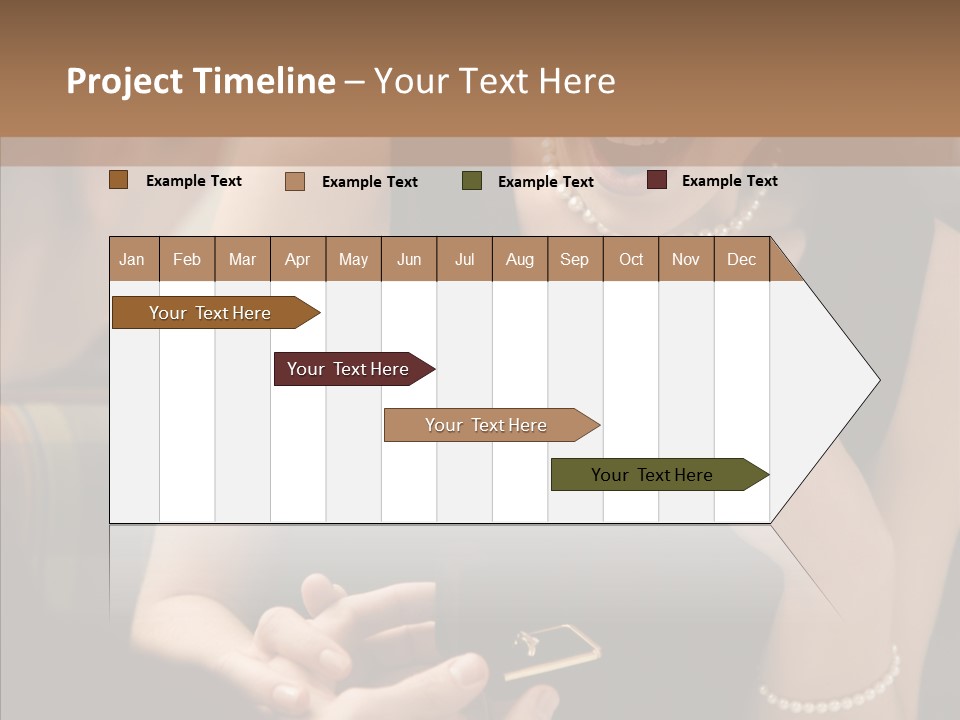 Project Timeline – Your Text Here

Example Text
Example Text
Example Text
Example Text

| Jan | Feb | Mar | Apr | May | Jun | Jul | Aug | Sep | Oct | Nov | Dec |
|---|---|---|---|---|---|---|---|---|---|---|---|

Your Text Here
Your Text Here
Your Text Here
Your Text Here